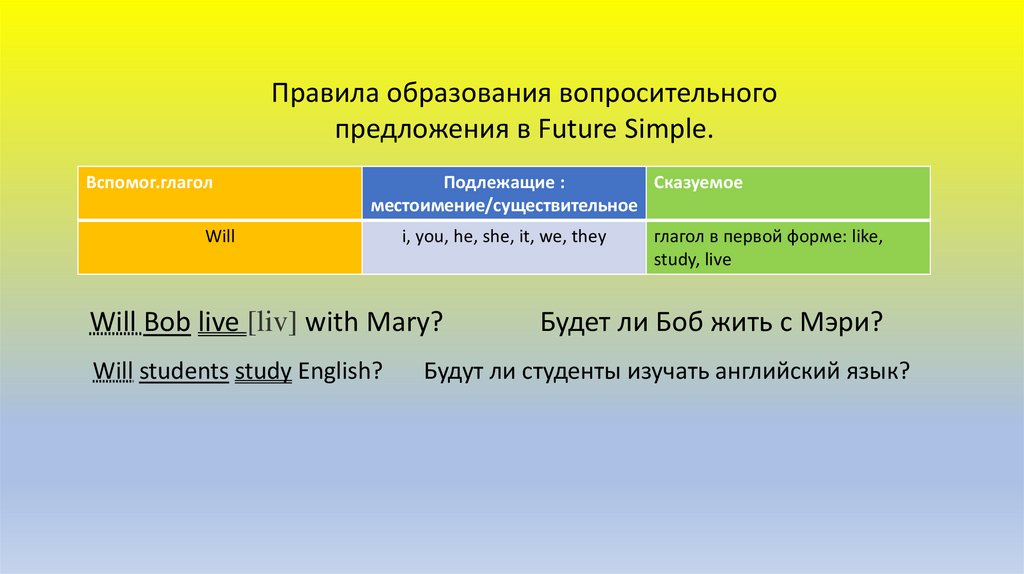 Правила образования вопросительного предложения в Future Simple.

| Вспомог.глагол | Подлежащие : местоимение/существительное | Сказуемое |
|---|---|---|
| Will | i, you, he, she, it, we, they | глагол в первой форме: like, study, live |

Will Bob live [liv] with Mary? Будет ли Боб жить с Мэри?

Will students study English? Будут ли студенты изучать английский язык?